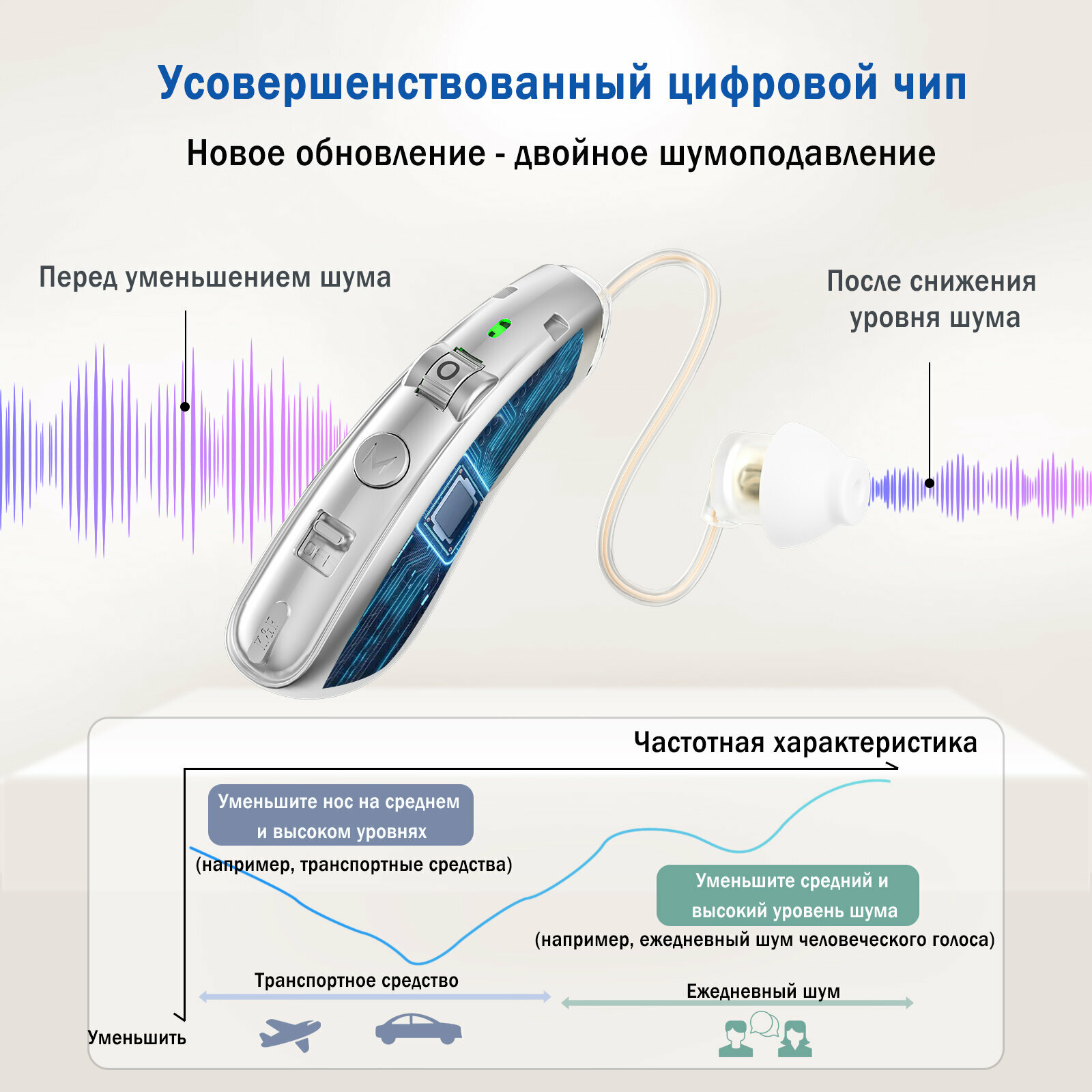 Усовершенствованный цифровой чип

Новое обновление - двойное шумоподавление

Перед уменьшением шума

После снижения уровня шума

O

M

Частотная характеристика

Уменьшите нос на среднем и высоком уровнях

(например, транспортные средства)

Уменьшите средний и высокий уровень шума

(например, ежедневный шум человеческого голоса)

Транспортное средство

Ежедневный шум

Уменьшить